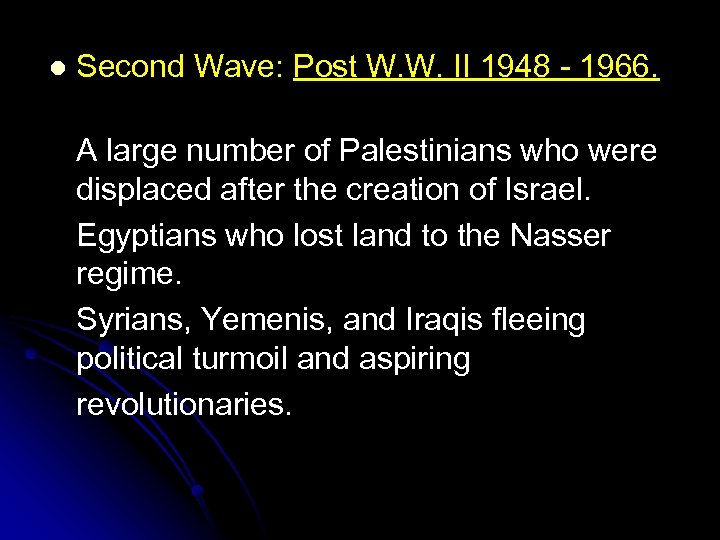 ● Second Wave: Post W.W. II 1948 - 1966.

A large number of Palestinians who were displaced after the creation of Israel.

Egyptians who lost land to the Nasser regime.

Syrians, Yemenis, and Iraqis fleeing political turmoil and aspiring revolutionaries.